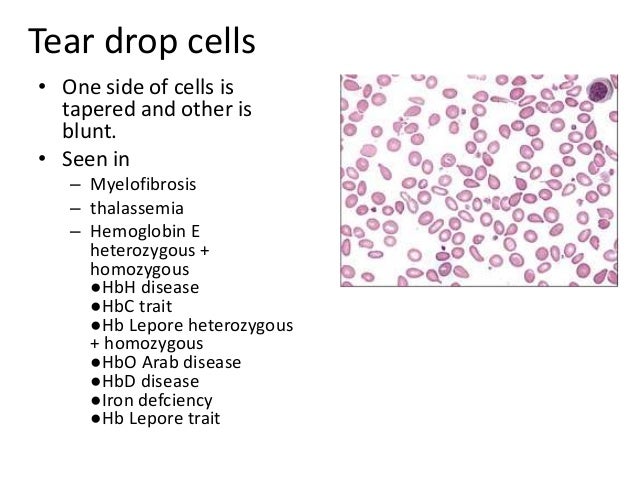 Tear drop cells

• One side of cells is tapered and other is blunt.
• Seen in
– Myelofibrosis
– thalassemia
– Hemoglobin E heterozygous + homozygous
●HbH disease
●HbC trait
●Hb Lepore heterozygous + homozygous
●HbO Arab disease
●HbD disease
●Iron defciency
●Hb Lepore trait